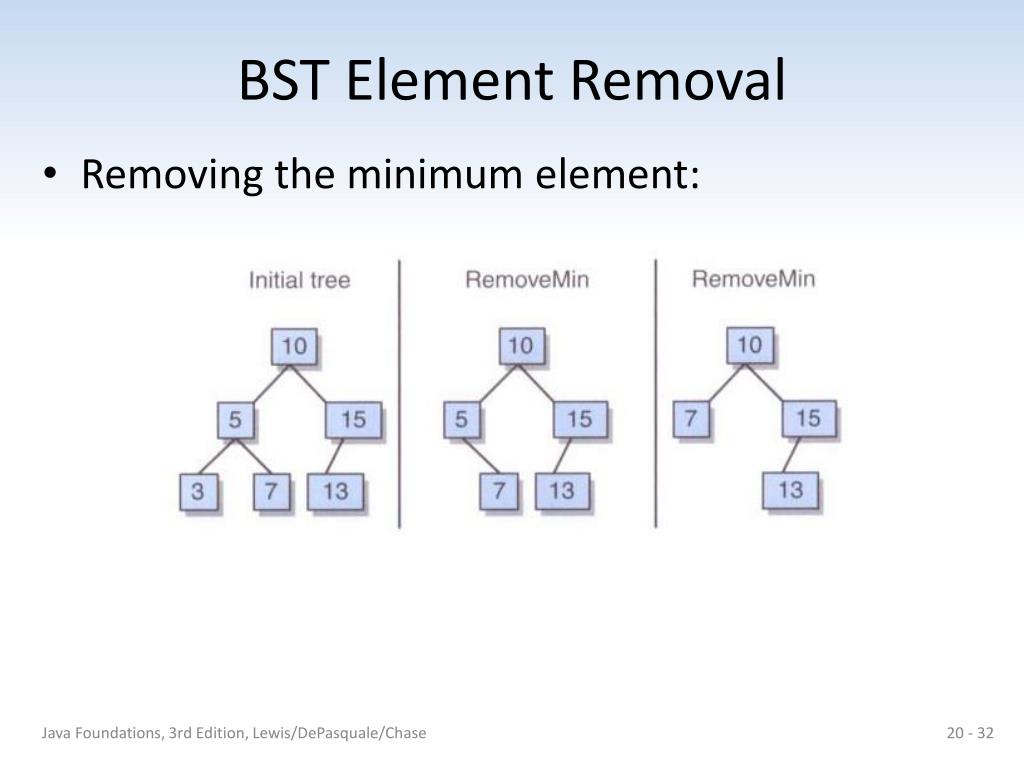 BST Element Removal

• Removing the minimum element:

Initial tree

10

5

15

3

7

13

RemoveMin

10

5

15

7

13

RemoveMin

10

7

15

13

Java Foundations, 3rd Edition, Lewis/DePasquale/Chase

20 - 32